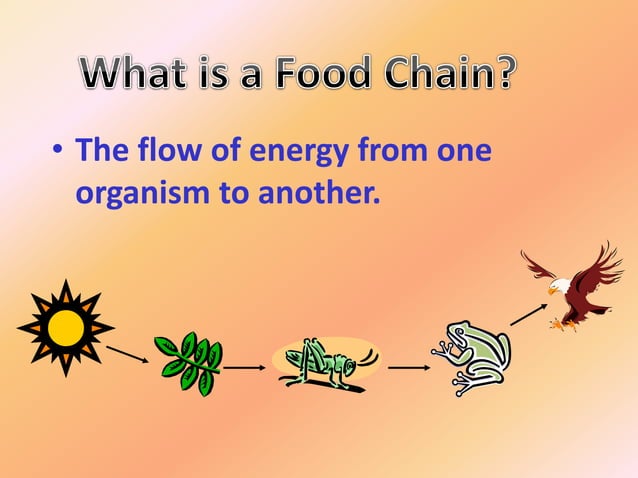 What is a Food Chain?

• The flow of energy from one organism to another.